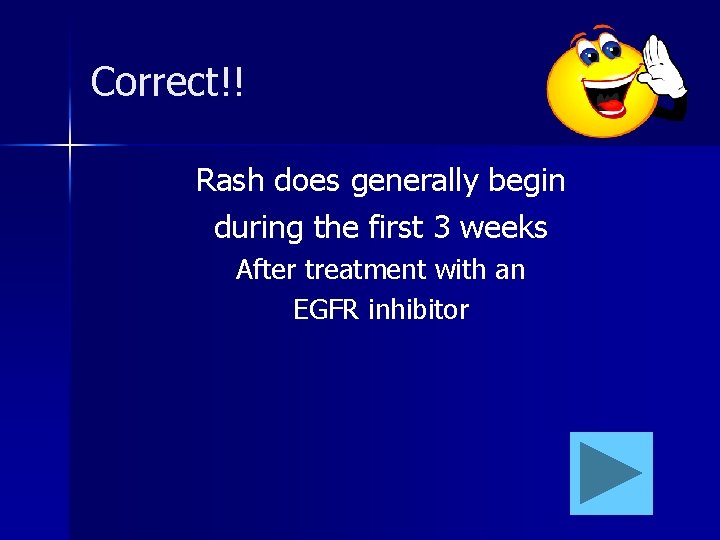 Correct!!

Rash does generally begin during the first 3 weeks After treatment with an EGFR inhibitor